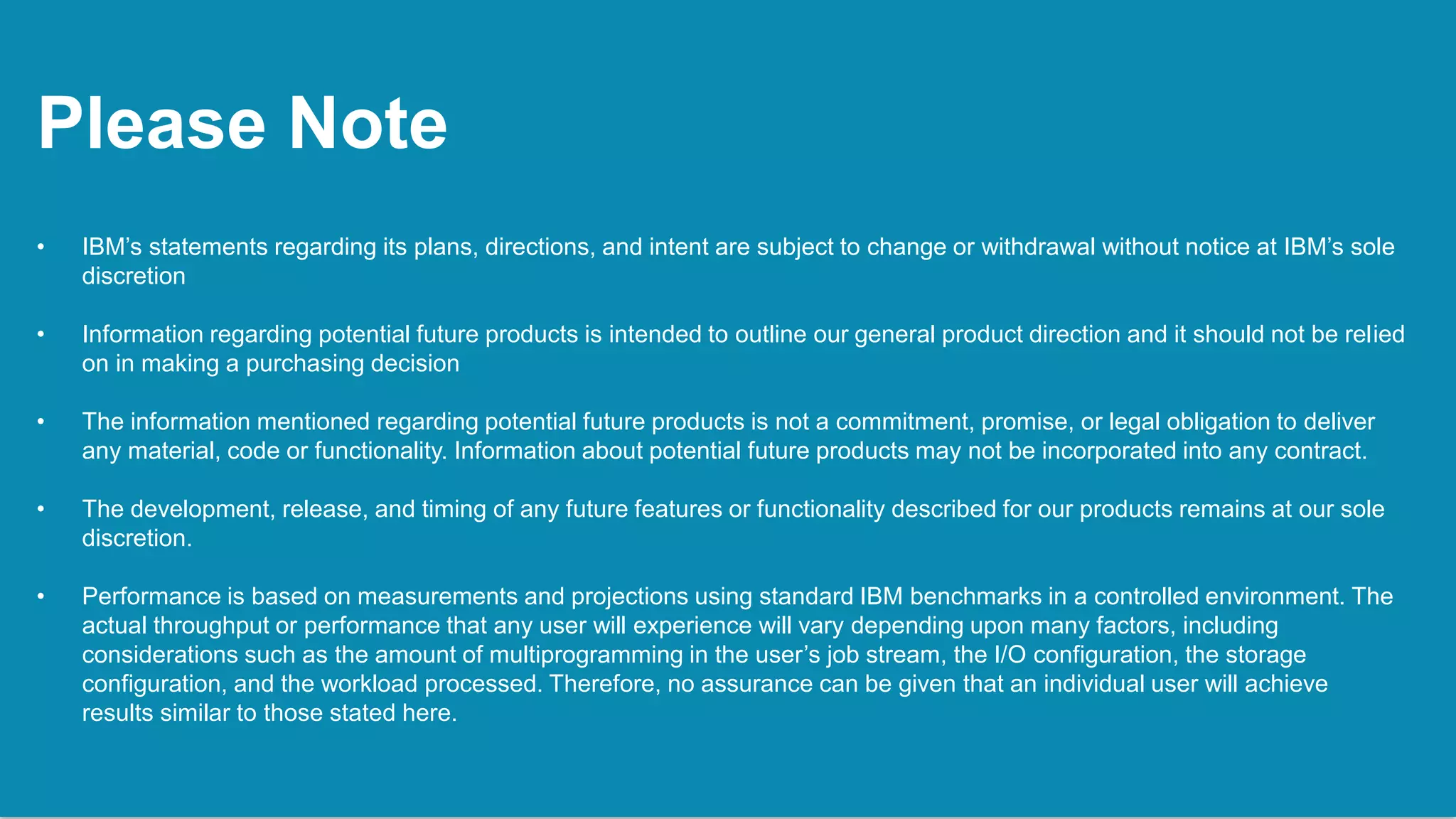 Please Note

• IBM's statements regarding its plans, directions, and intent are subject to change or withdrawal without notice at IBM's sole discretion

• Information regarding potential future products is intended to outline our general product direction and it should not be relied on in making a purchasing decision

• The information mentioned regarding potential future products is not a commitment, promise, or legal obligation to deliver any material, code or functionality. Information about potential future products may not be incorporated into any contract.

• The development, release, and timing of any future features or functionality described for our products remains at our sole discretion.

• Performance is based on measurements and projections using standard IBM benchmarks in a controlled environment. The actual throughput or performance that any user will experience will vary depending upon many factors, including considerations such as the amount of multiprogramming in the user's job stream, the I/O configuration, the storage configuration, and the workload processed. Therefore, no assurance can be given that an individual user will achieve results similar to those stated here.